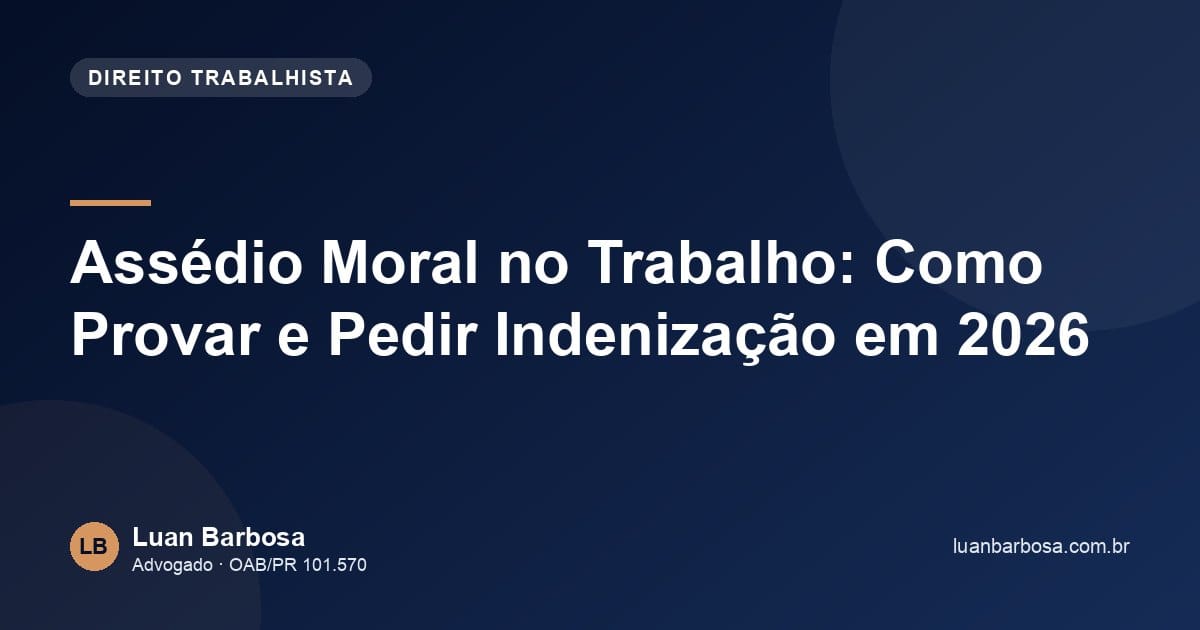 DIREITO TRABALHISTA

Assédio Moral no Trabalho: Como Provar e Pedir Indenização em 2026

LB

Luan Barbosa
Advogado · OAB/PR 101.570

luanbarbosa.com.br